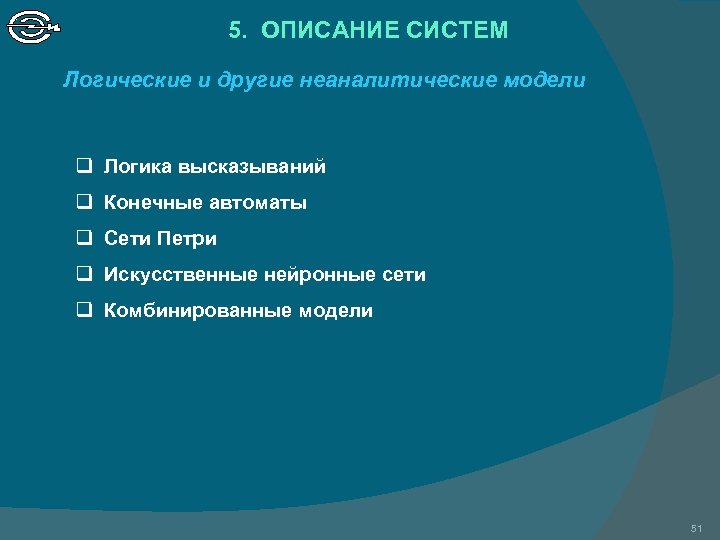 5. ОПИСАНИЕ СИСТЕМ

Логические и другие неаналитические модели

❑ Логика высказываний
❑ Конечные автоматы
❑ Сети Петри
❑ Искусственные нейронные сети
❑ Комбинированные модели

51